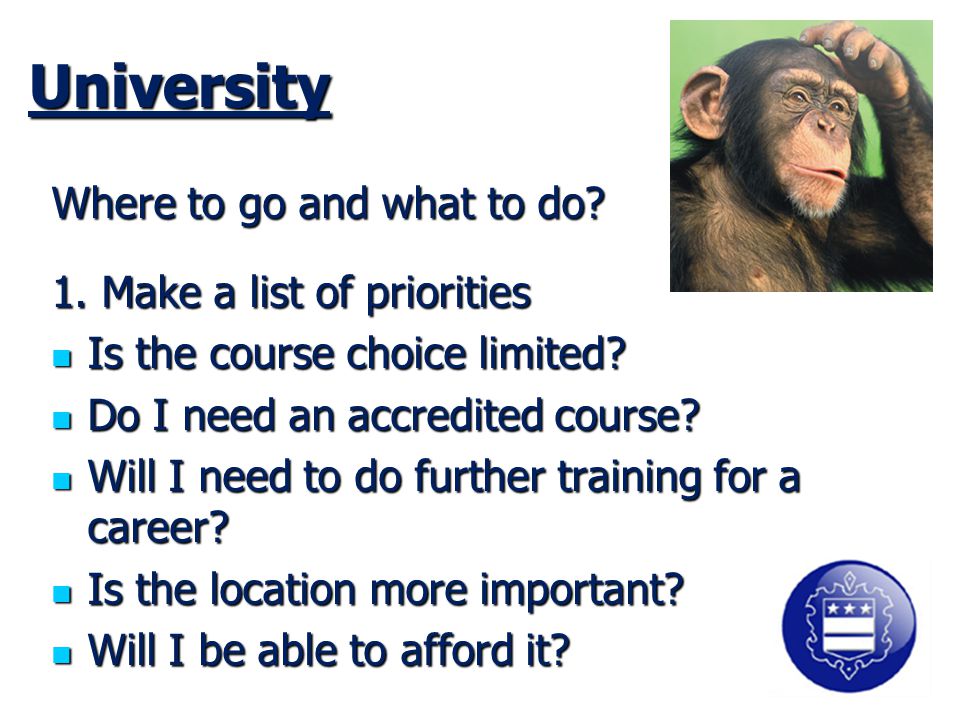 University

Where to go and what to do?

1. Make a list of priorities
- Is the course choice limited?
- Do I need an accredited course?
- Will I need to do further training for a career?
- Is the location more important?
- Will I be able to afford it?